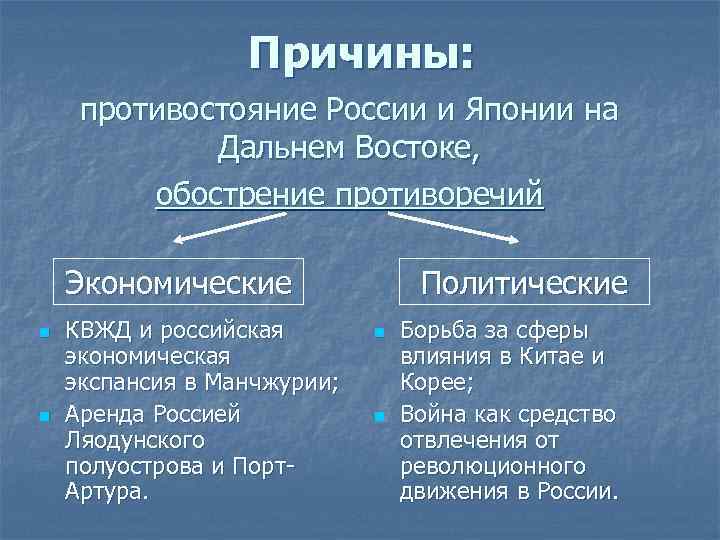 Причины:

противостояние России и Японии на Дальнем Востоке,

обострение противоречий

Экономические

- КВЖД и российская экономическая экспансия в Манчжурии;
- Аренда Россией Ляодунского полуострова и Порт-Артура.

Политические

- Борьба за сферы влияния в Китае и Корее;
- Война как средство отвлечения от революционного движения в России.